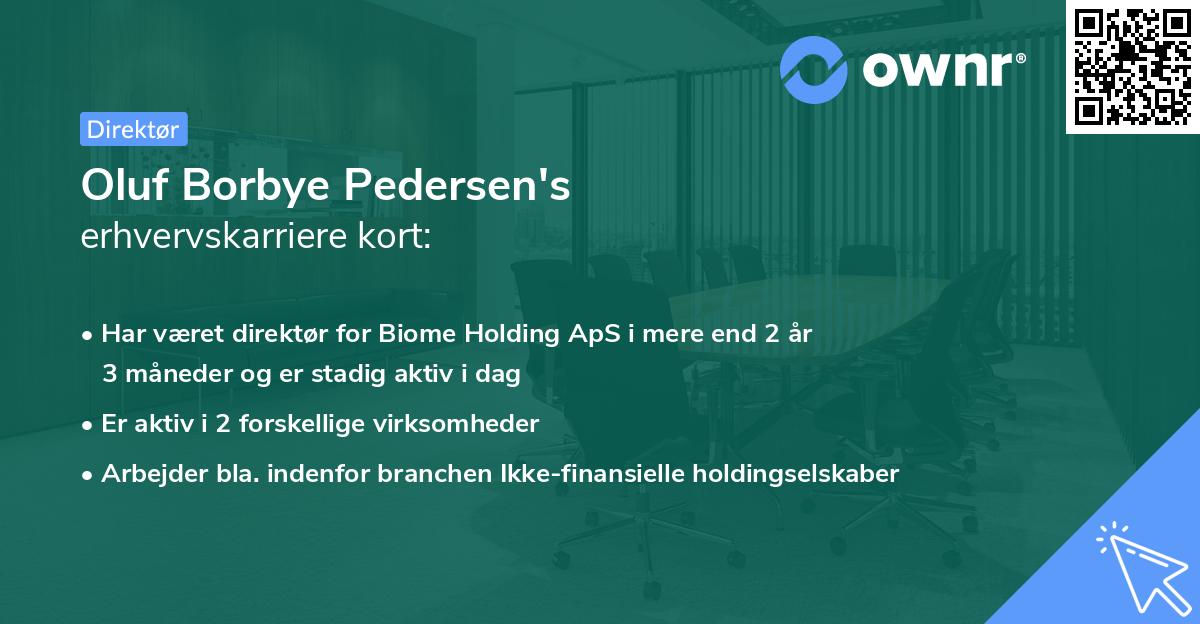 ownr®

Direktør

Oluf Borbye Pedersen's
erhvervskarriere kort:

• Har været direktør for Biome Holding ApS i mere end 2 år 3 måneder og er stadig aktiv i dag

• Er aktiv i 2 forskellige virksomheder

• Arbejder bla. indenfor branchen Ikke-finansielle holdingselskaber